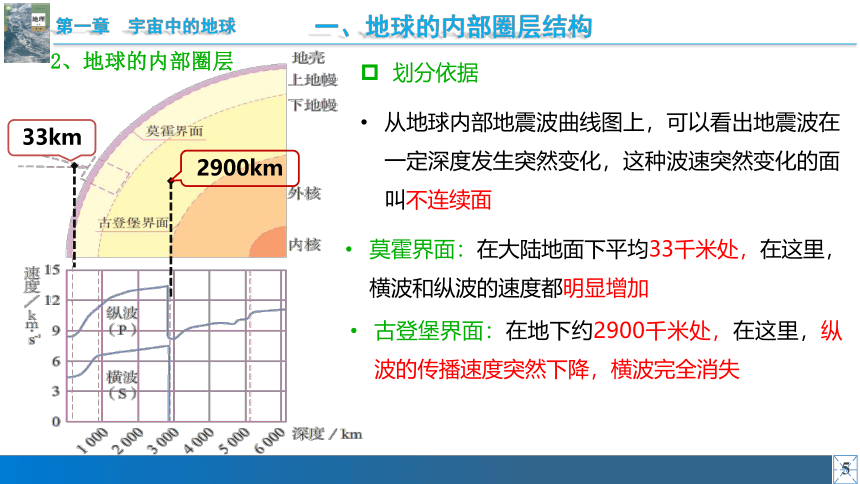 地理

第一章 宇宙中的地球

一、地球的内部圈层结构

2、地球的内部圈层

地壳
上地幔
下地幔
莫霍界面
33km
2900km
外核
古登堡界面
内核

速度/km·s⁻¹
15
12
9
6
3
0
纵波（P）
横波（S）
1 000
2 000
3 000
4 000
5 000
6 000
深度/km

划分依据

• 从地球内部地震波曲线图上，可以看出地震波在一定深度发生突然变化，这种波速突然变化的面叫不连续面

• 莫霍界面：在大陆地面下平均33千米处，在这里，横波和纵波的速度都明显增加

• 古登堡界面：在地下约2900千米处，在这里，纵波的传播速度突然下降，横波完全消失

5